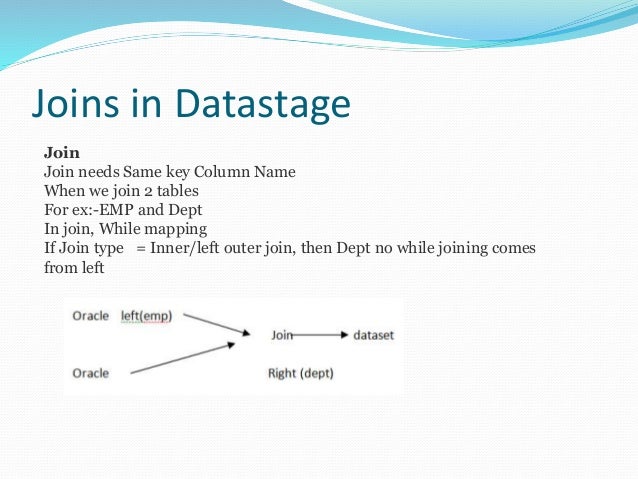 Joins in Datastage

Join
Join needs Same key Column Name
When we join 2 tables
For ex:-EMP and Dept
In join, While mapping
If Join type = Inner/left outer join, then Dept no while joining comes from left

Oracle left(emp)
Join dataset
Oracle
Right (dept)